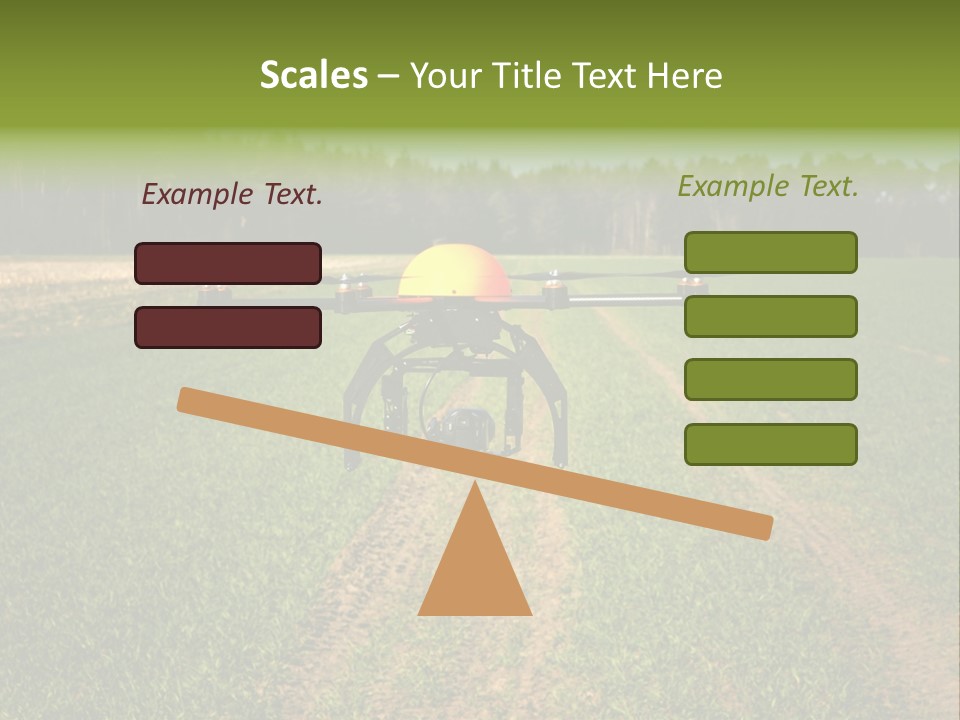 Scales – Your Title Text Here

Example Text.

Example Text.